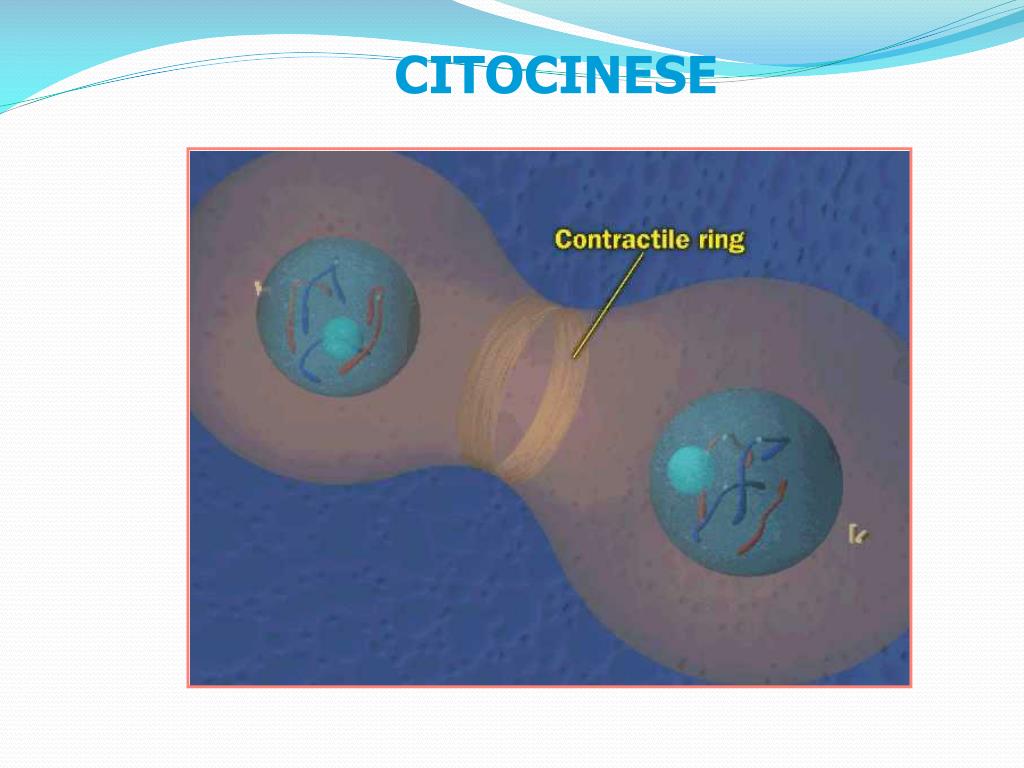 CITOCINESE

Contractile ring